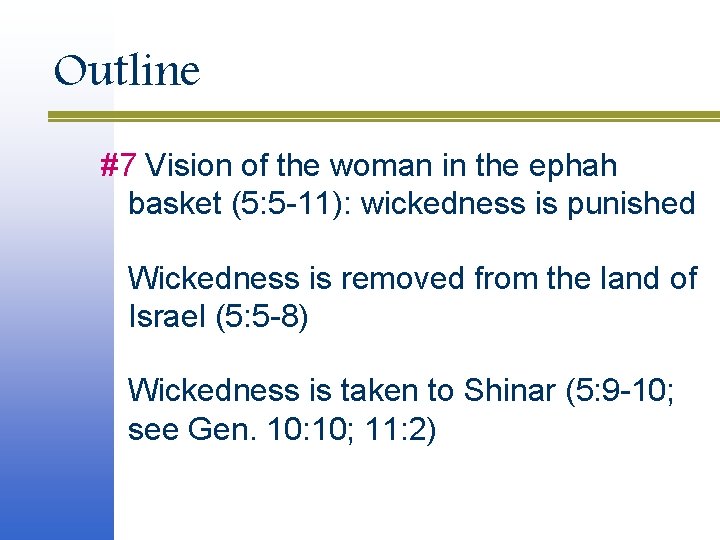 Outline

#7 Vision of the woman in the ephah basket (5:5-11): wickedness is punished

Wickedness is removed from the land of Israel (5:5-8)

Wickedness is taken to Shinar (5:9-10; see Gen. 10:10; 11:2)